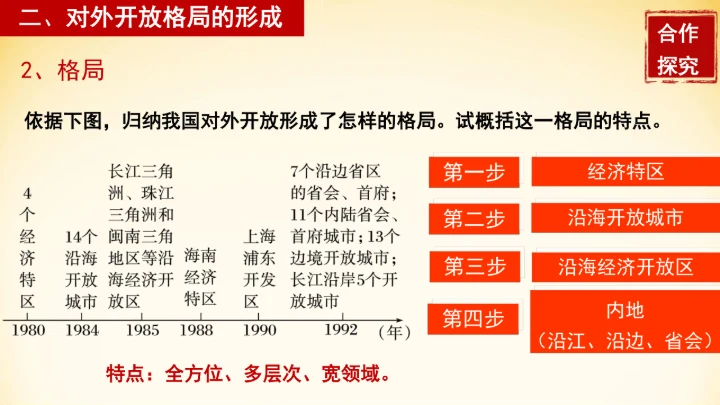 二、对外开放格局的形成

合作探究

2、格局

依据下图，归纳我国对外开放形成了怎样的格局。试概括这一格局的特点。

4个经济特区

14个沿海开放城市

长江三角洲、珠江三角洲和闽南三角地区等沿海经济开放区

海南经济特区

上海浦东开发区

7个沿边省区的省会、首府；11个内陆省会、首府城市；13个边境开放城市；长江沿岸5个开放城市

1980 1984 1985 1988 1990 1992 （年）

第一步 经济特区

第二步 沿海开放城市

第三步 沿海经济开放区

第四步 内地（沿江、沿边、省会）

特点：全方位、多层次、宽领域。